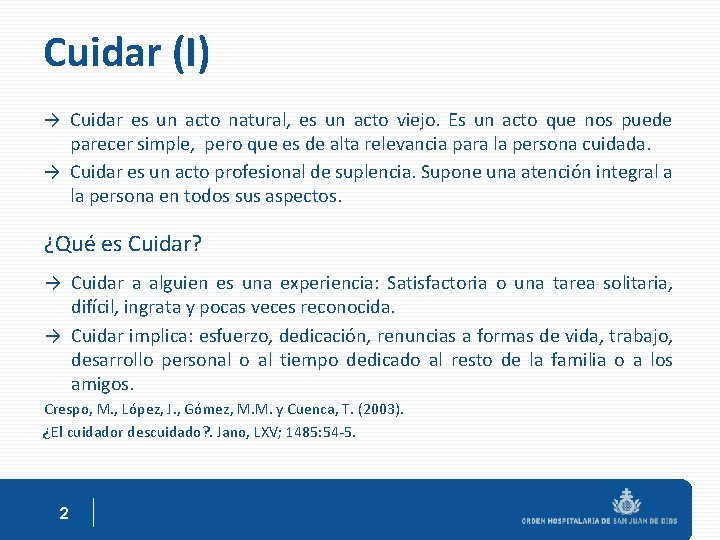 Cuidar (I)

→ Cuidar es un acto natural, es un acto viejo. Es un acto que nos puede parecer simple, pero que es de alta relevancia para la persona cuidada.

→ Cuidar es un acto profesional de suplencia. Supone una atención integral a la persona en todos sus aspectos.

¿Qué es Cuidar?

→ Cuidar a alguien es una experiencia: Satisfactoria o una tarea solitaria, difícil, ingrata y pocas veces reconocida.

→ Cuidar implica: esfuerzo, dedicación, renuncias a formas de vida, trabajo, desarrollo personal o al tiempo dedicado al resto de la familia o a los amigos.

Crespo, M., López, J., Gómez, M.M. y Cuenca, T. (2003).
¿El cuidador descuidado?. Jano, LXV; 1485:54-5.

2

ORDEN HOSPITALARIA DE SAN JUAN DE DIOS